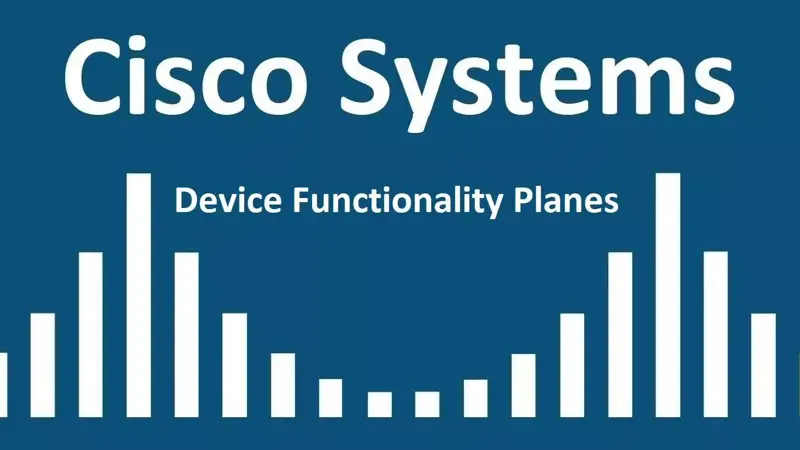 Cisco Systems

Device Functionality Planes